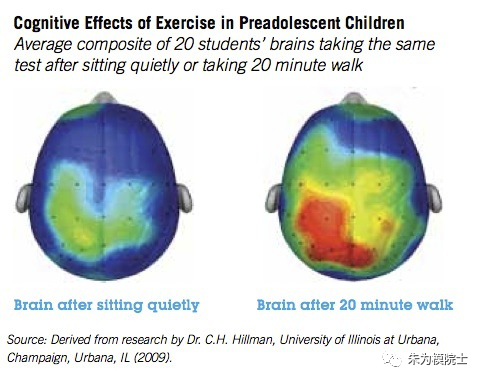 Cognitive Effects of Exercise in Preadolescent Children
Average composite of 20 students' brains taking the same test after sitting quietly or taking 20 minute walk

Brain after sitting quietly

Brain after 20 minute walk

Source: Derived from research by Dr. C.H. Hillman, University of Illinois at Urbana, Champaign, Urbana, IL (2009).

朱为模院士